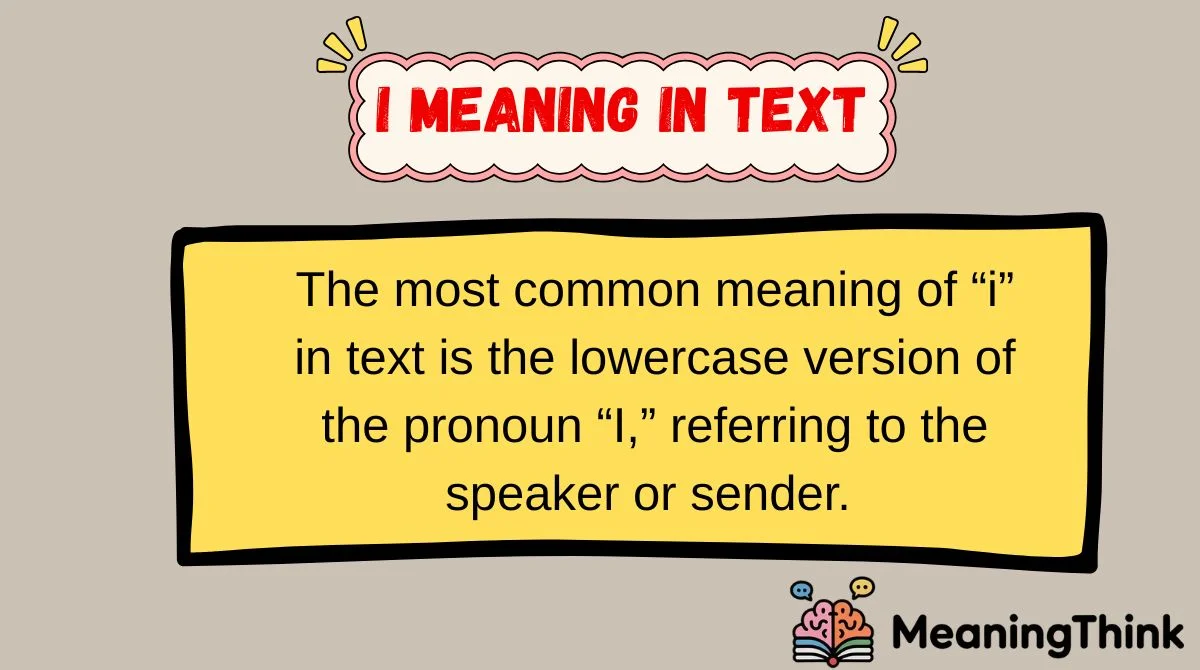 I MEANING IN TEXT

The most common meaning of “i” in text is the lowercase version of the pronoun “I,” referring to the speaker or sender.

MeaningThink